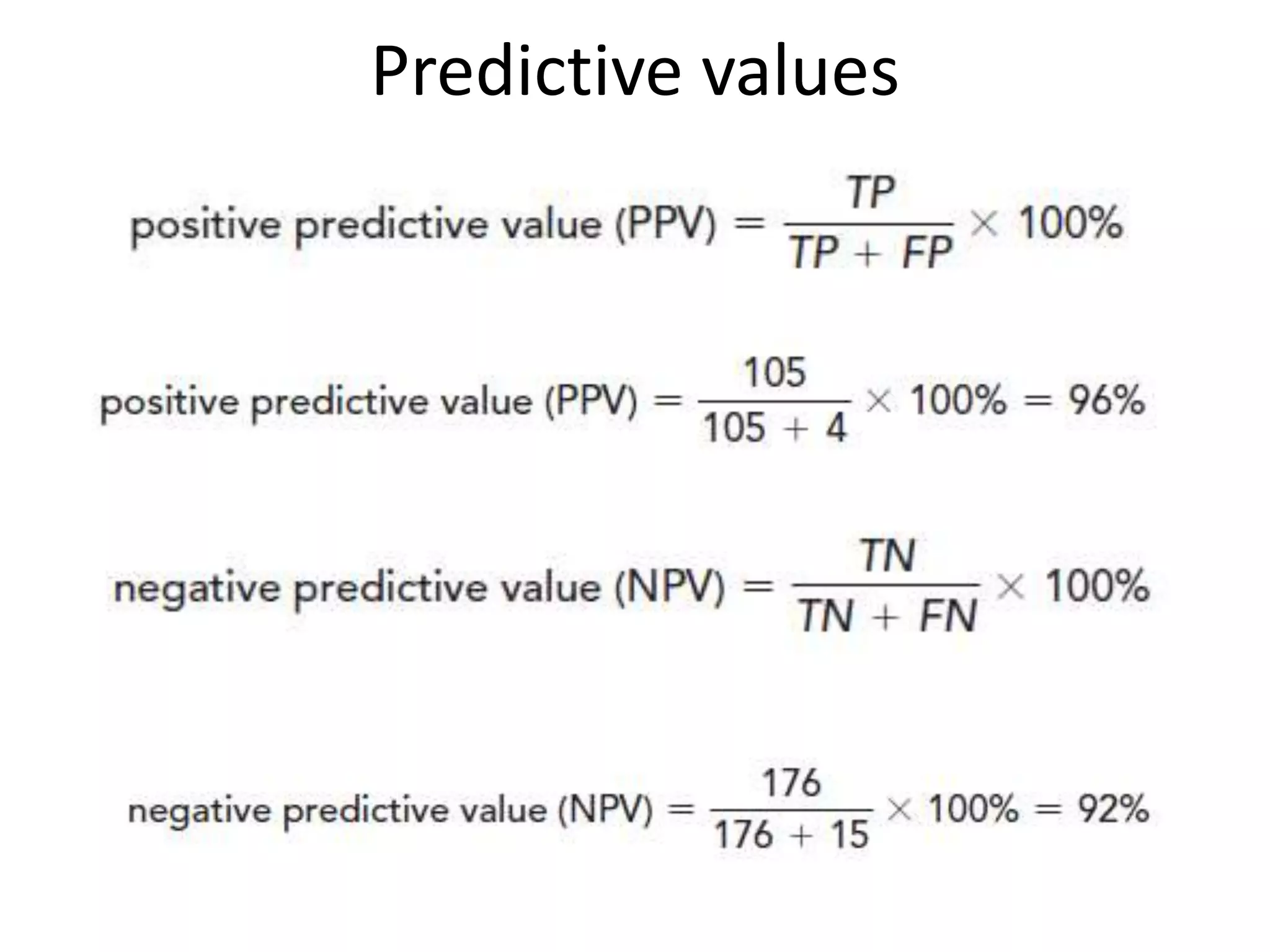 Predictive values

positive predictive value (PPV) $= \frac{TP}{TP + FP} \times 100\%$

positive predictive value (PPV) $= \frac{105}{105 + 4} \times 100\% = 96\%$

negative predictive value (NPV) $= \frac{TN}{TN + FN} \times 100\%$

negative predictive value (NPV) $= \frac{176}{176 + 15} \times 100\% = 92\%$